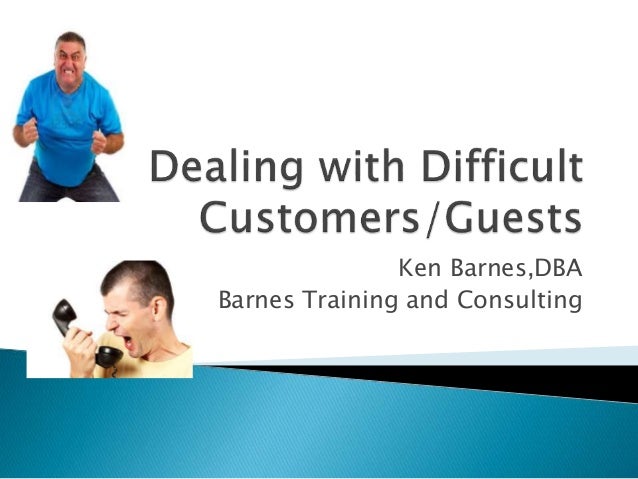 Dealing with Difficult Customers/Guests

Ken Barnes,DBA
Barnes Training and Consulting